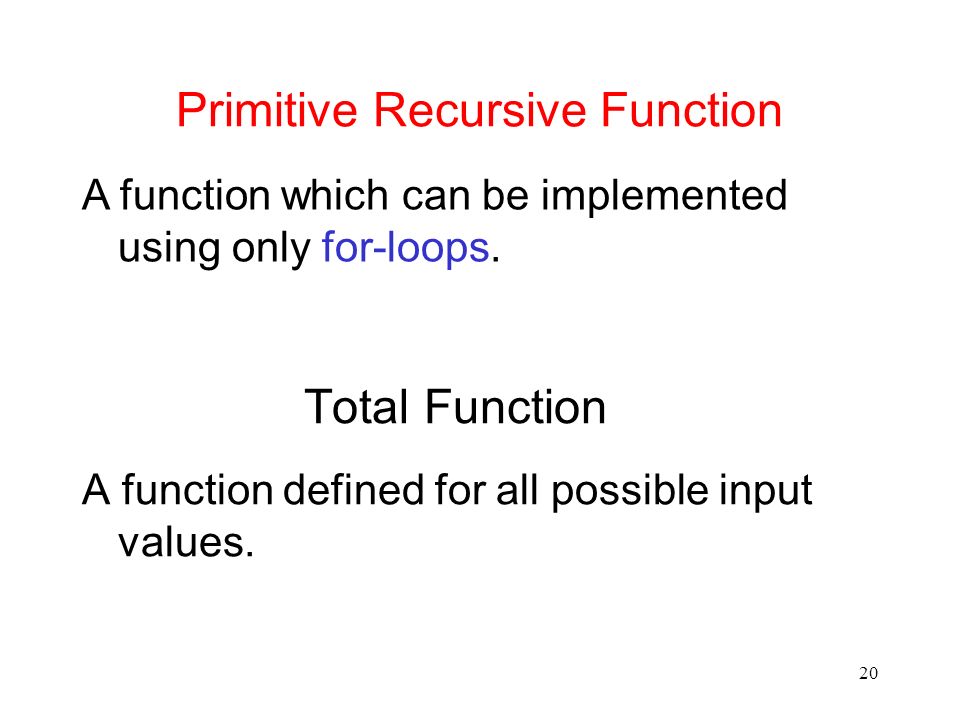 Primitive Recursive Function

A function which can be implemented using only for-loops.

Total Function

A function defined for all possible input values.

20